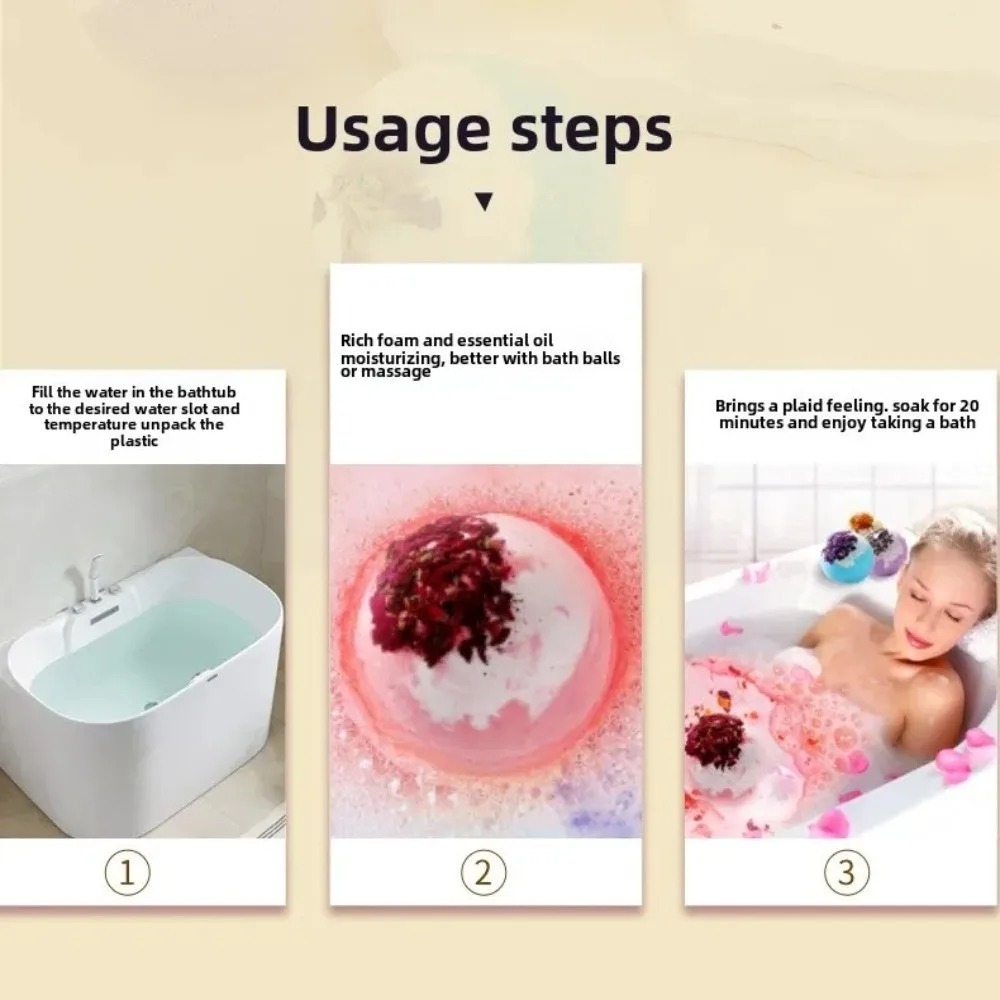 Usage steps

Fill the water in the bathtub to the desired water slot and temperature unpack the plastic

①

Rich foam and essential oil moisturizing, better with bath balls or massage

②

Brings a plaid feeling. soak for 20 minutes and enjoy taking a bath

③